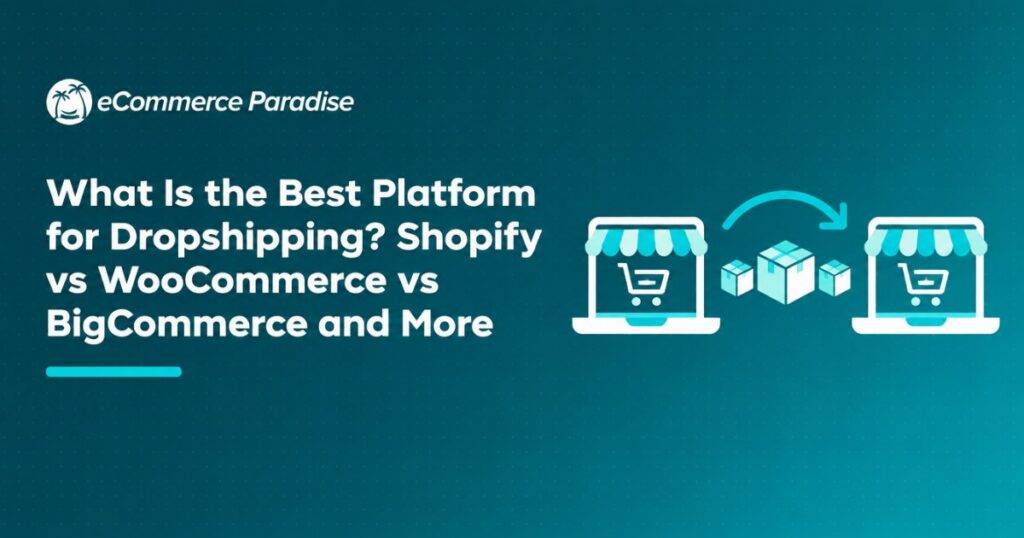 eCommerce Paradise

What Is the Best Platform for Dropshipping? Shopify vs WooCommerce vs BigCommerce and More